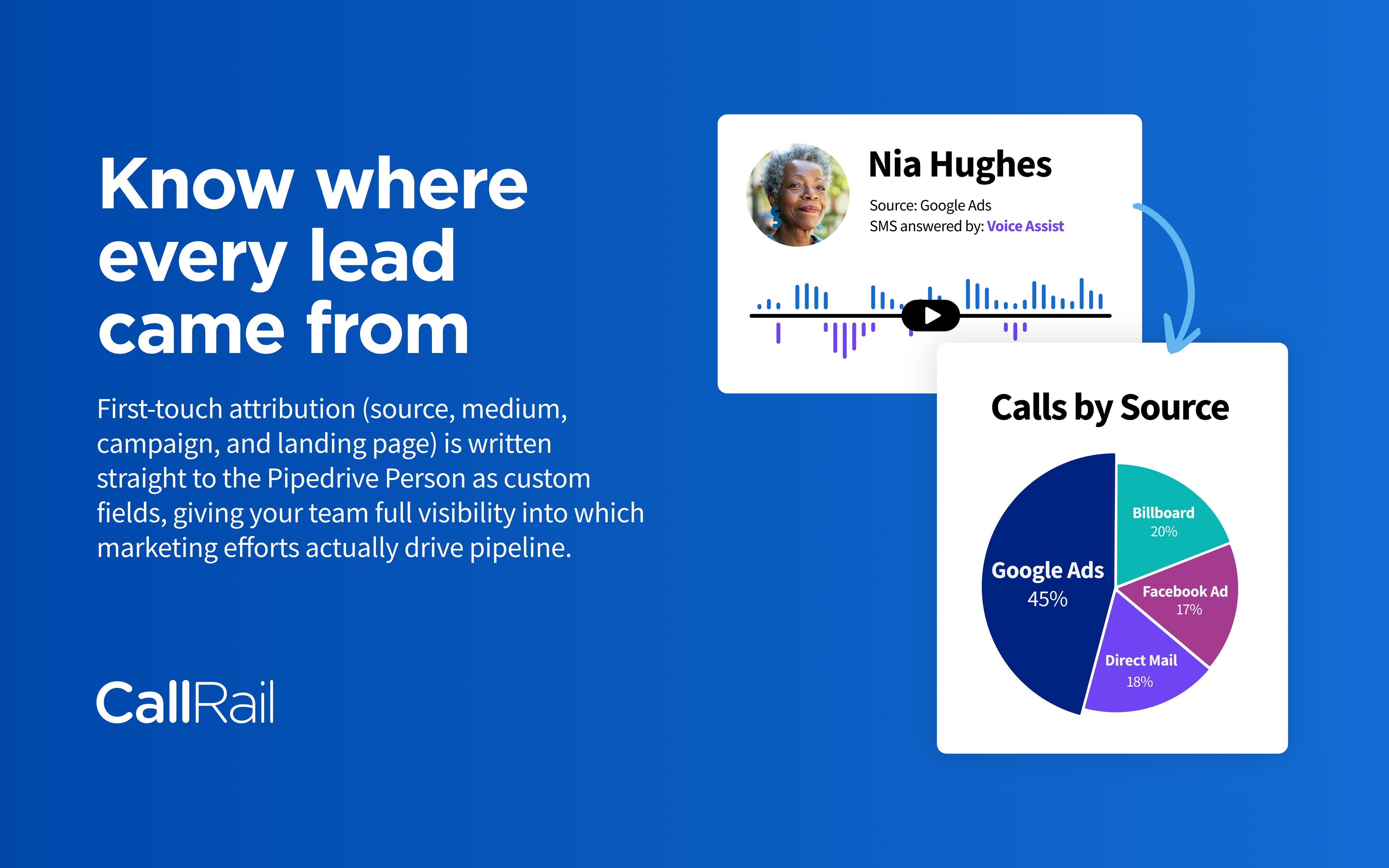 Know where every lead came from

First-touch attribution (source, medium, campaign, and landing page) is written straight to the Pipedrive Person as custom fields, giving your team full visibility into which marketing efforts actually drive pipeline.

CallRail

Nia Hughes

Source: Google Ads
SMS answered by: Voice Assist

Calls by Source

Google Ads
45%

Billboard
20%

Facebook Ad
17%

Direct Mail
18%